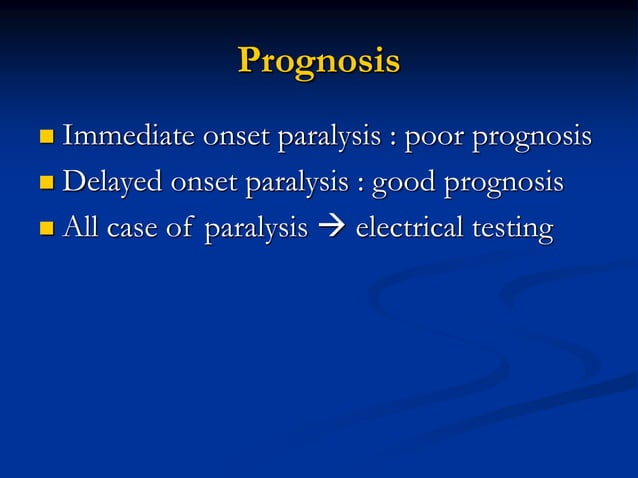 Prognosis

■ Immediate onset paralysis : poor prognosis
■ Delayed onset paralysis : good prognosis
■ All case of paralysis → electrical testing